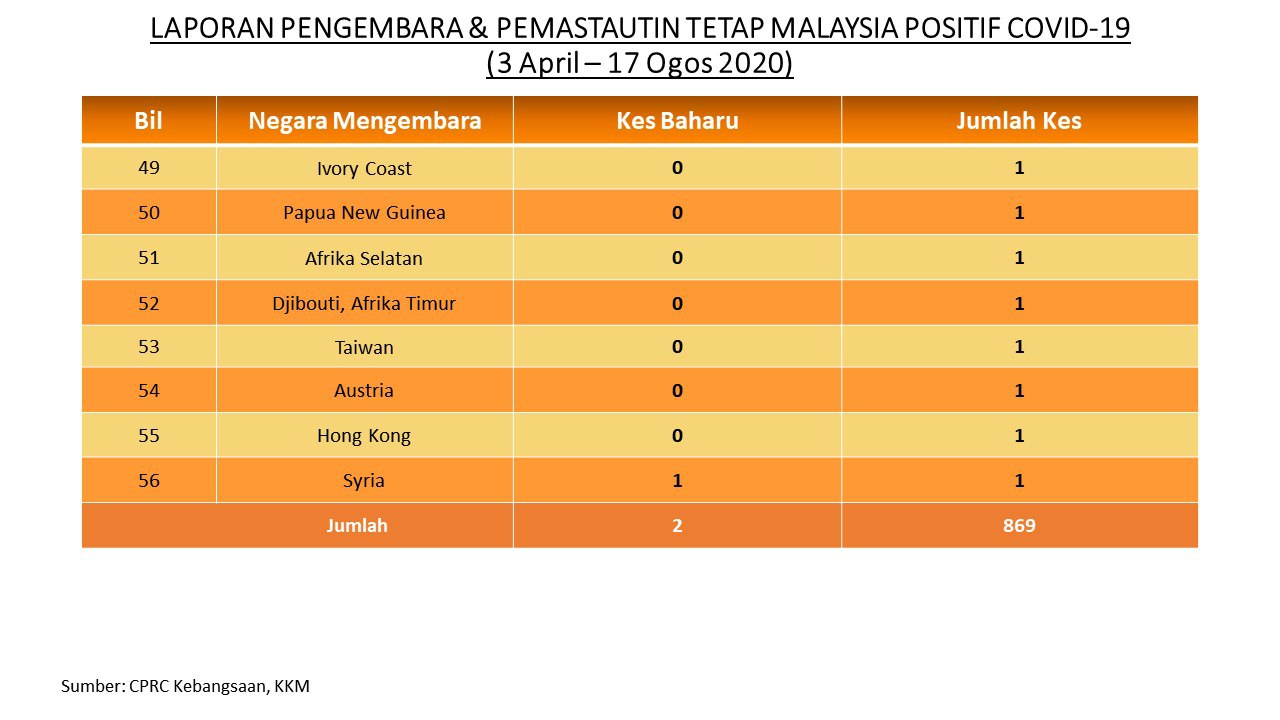 LAPORAN PENGEMBARA & PEMASTAUTIN TETAP MALAYSIA POSITIF COVID-19
(3 April – 17 Ogos 2020)

| Bil | Negara Mengembara | Kes Baharu | Jumlah Kes |
|---|---|---|---|
| 49 | Ivory Coast | 0 | 1 |
| 50 | Papua New Guinea | 0 | 1 |
| 51 | Afrika Selatan | 0 | 1 |
| 52 | Djibouti, Afrika Timur | 0 | 1 |
| 53 | Taiwan | 0 | 1 |
| 54 | Austria | 0 | 1 |
| 55 | Hong Kong | 0 | 1 |
| 56 | Syria | 1 | 1 |
| Jumlah | | 2 | 869 |

Sumber: CPRC Kebangsaan, KKM